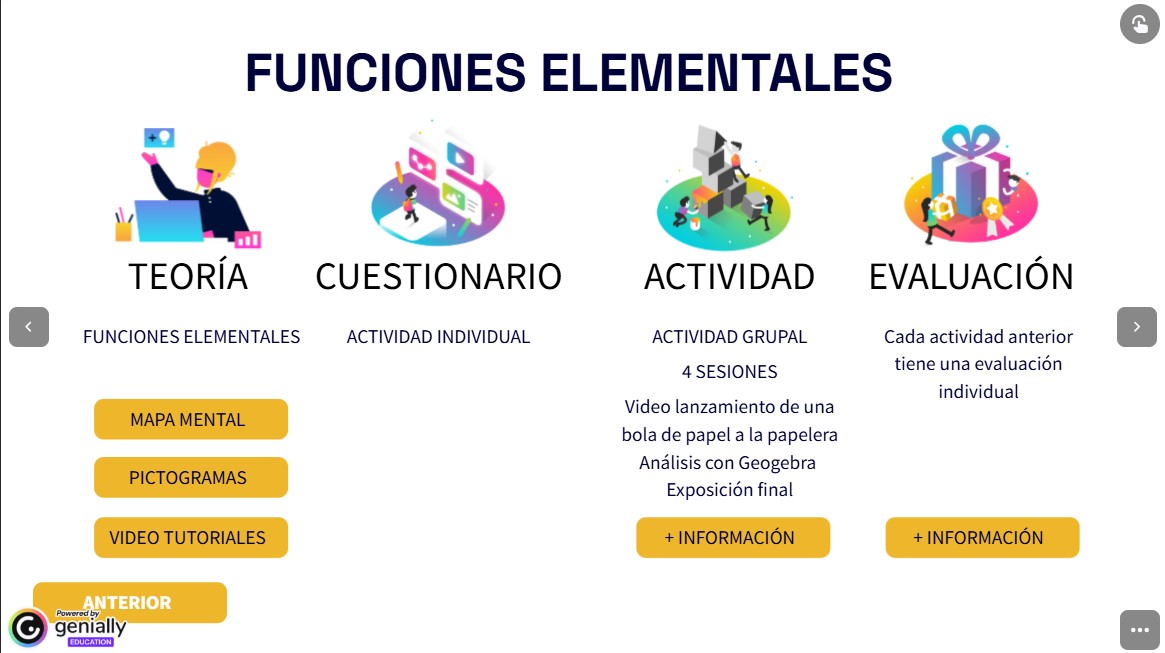 FUNCIONES ELEMENTALES

TEORÍA

FUNCIONES ELEMENTALES

MAPA MENTAL

PICTOGRAMAS

VIDEO TUTORIALES

CUESTIONARIO

ACTIVIDAD INDIVIDUAL

ACTIVIDAD

ACTIVIDAD GRUPAL

4 SESIONES

Video lanzamiento de una bola de papel a la papelera
Análisis con Geogebra
Exposición final

+ INFORMACIÓN

EVALUACIÓN

Cada actividad anterior tiene una evaluación individual

+ INFORMACIÓN

ANTERIOR

Powered by genially EDUCATION